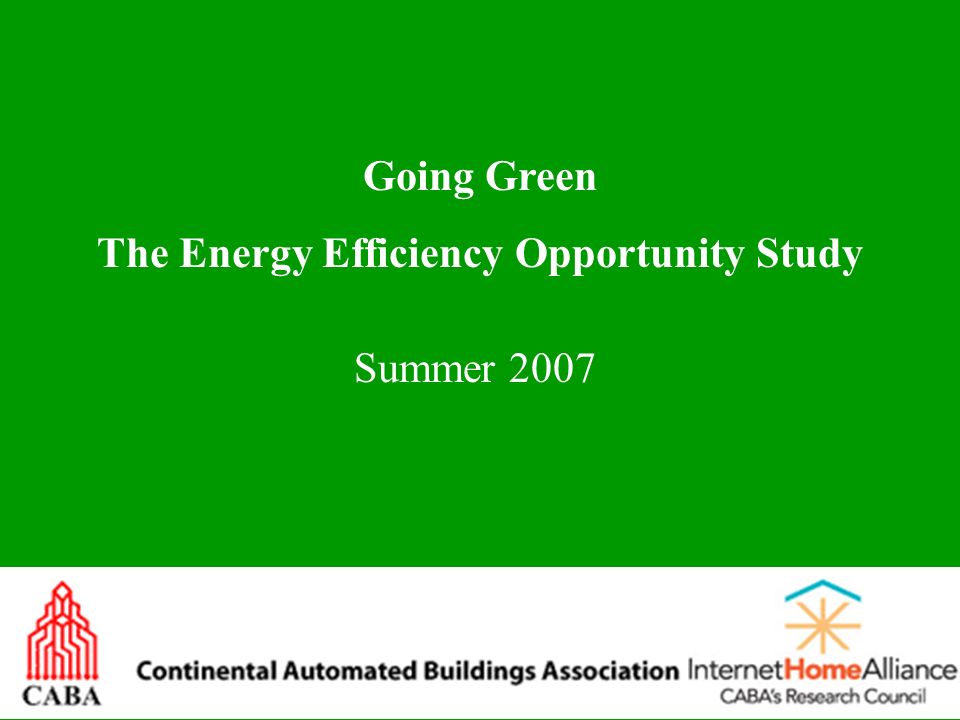 Going Green

The Energy Efficiency Opportunity Study

Summer 2007

CABA

Continental Automated Buildings Association

InternetHomeAlliance
CABA's Research Council